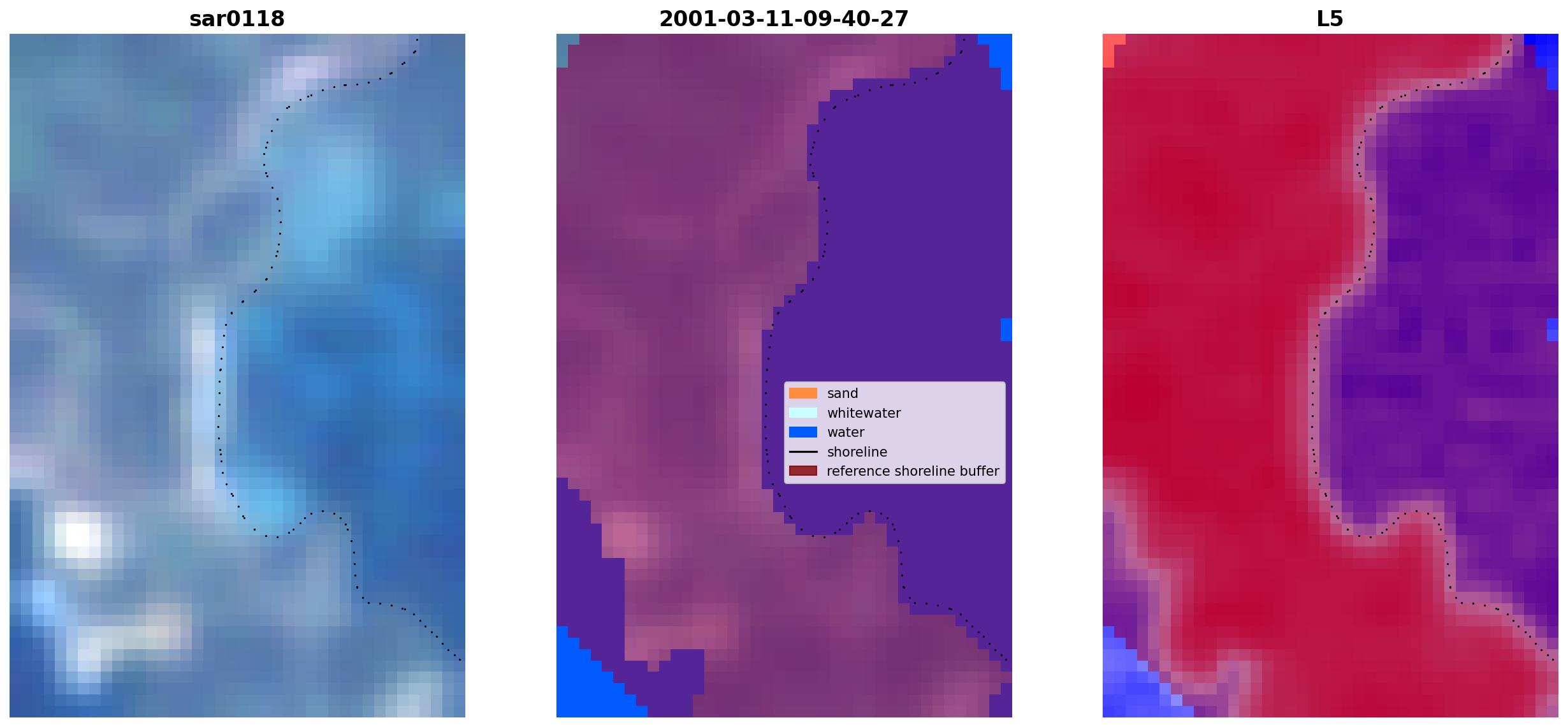 sar0118

2001-03-11-09-40-27

sand
whitewater
water
shoreline
reference shoreline buffer

L5